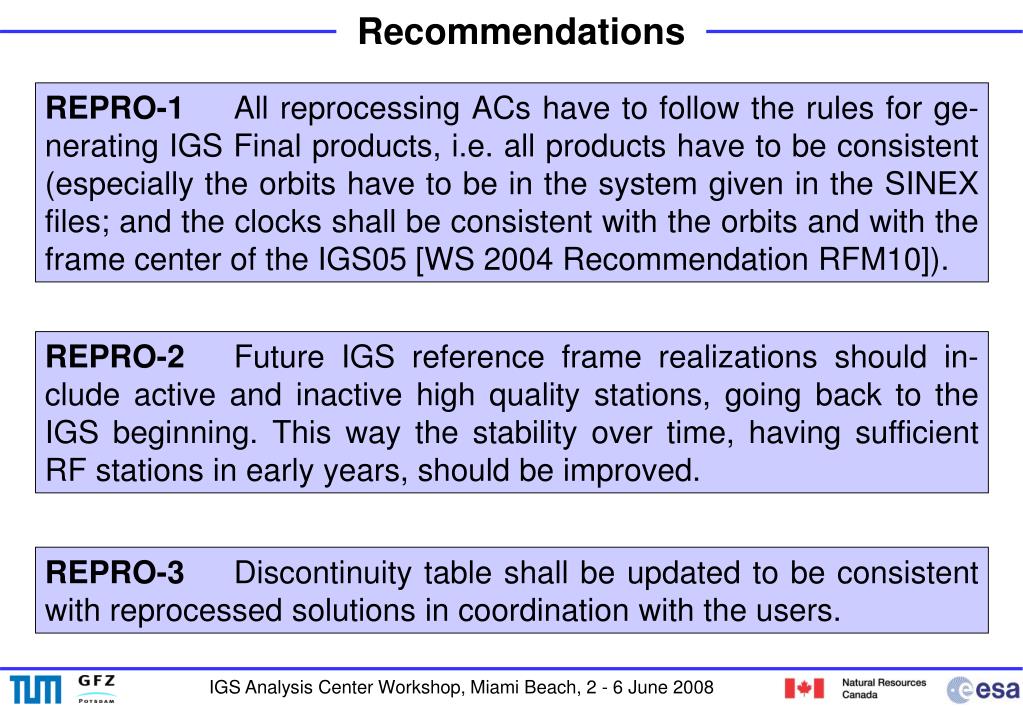 Recommendations

REPRO-1 All reprocessing ACs have to follow the rules for generating IGS Final products, i.e. all products have to be consistent (especially the orbits have to be in the system given in the SINEX files; and the clocks shall be consistent with the orbits and with the frame center of the IGS05 [WS 2004 Recommendation RFM10]).

REPRO-2 Future IGS reference frame realizations should include active and inactive high quality stations, going back to the IGS beginning. This way the stability over time, having sufficient RF stations in early years, should be improved.

REPRO-3 Discontinuity table shall be updated to be consistent with reprocessed solutions in coordination with the users.

TUM GFZ POTSDAM IGS Analysis Center Workshop, Miami Beach, 2 - 6 June 2008 Natural Resources Canada esa